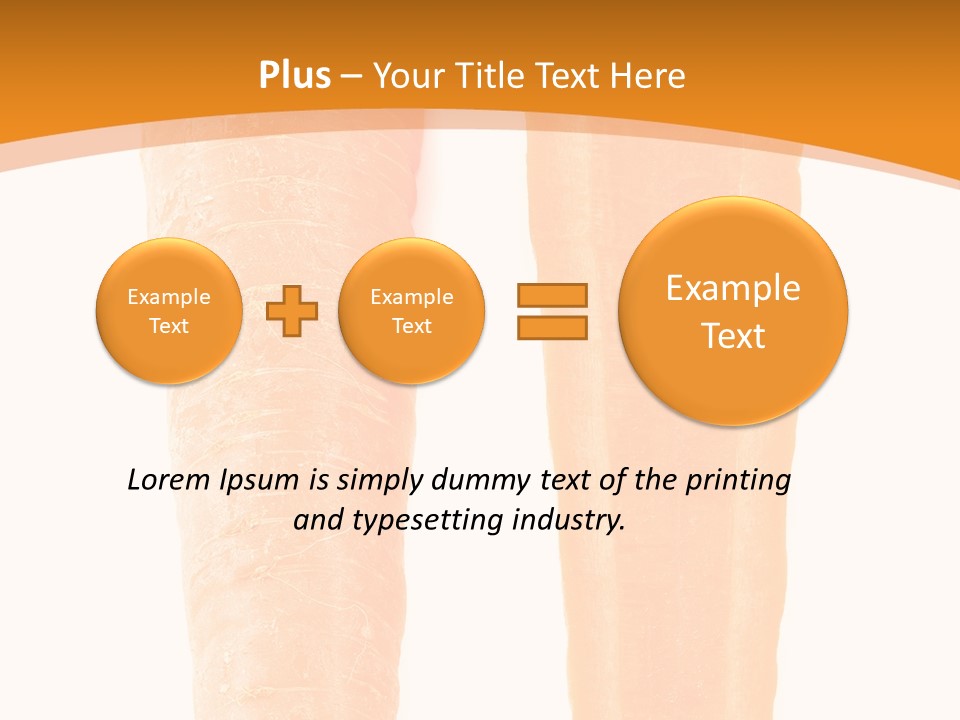 Plus – Your Title Text Here

Example Text

Example Text

Example Text

Lorem Ipsum is simply dummy text of the printing and typesetting industry.